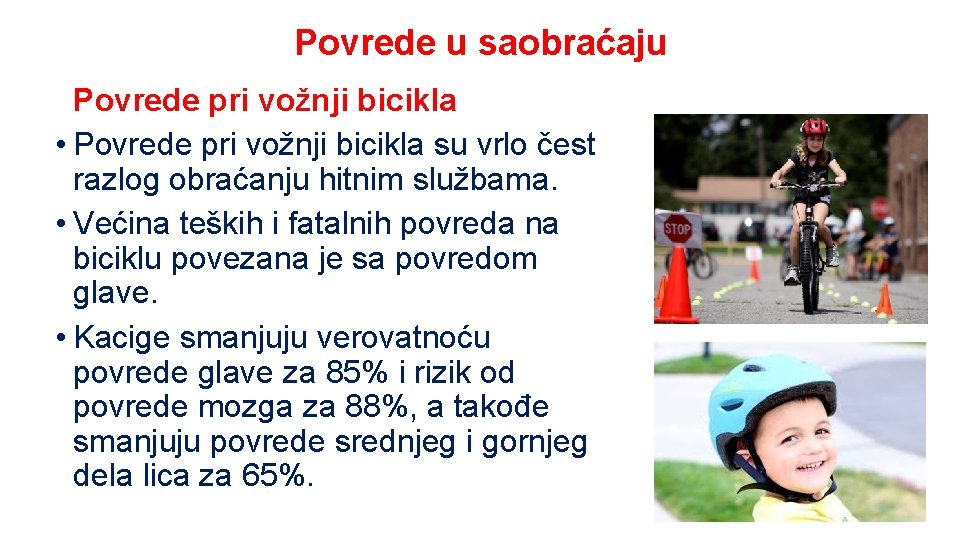 Povrede u saobraćaju

Povrede pri vožnji bicikla

• Povrede pri vožnji bicikla su vrlo čest razlog obraćanju hitnim službama.

• Većina teških i fatalnih povreda na biciklu povezana je sa povredom glave.

• Kacige smanjuju verovatnoću povrede glave za 85% i rizik od povrede mozga za 88%, a takođe smanjuju povrede srednjeg i gornjeg dela lica za 65%.

STOP